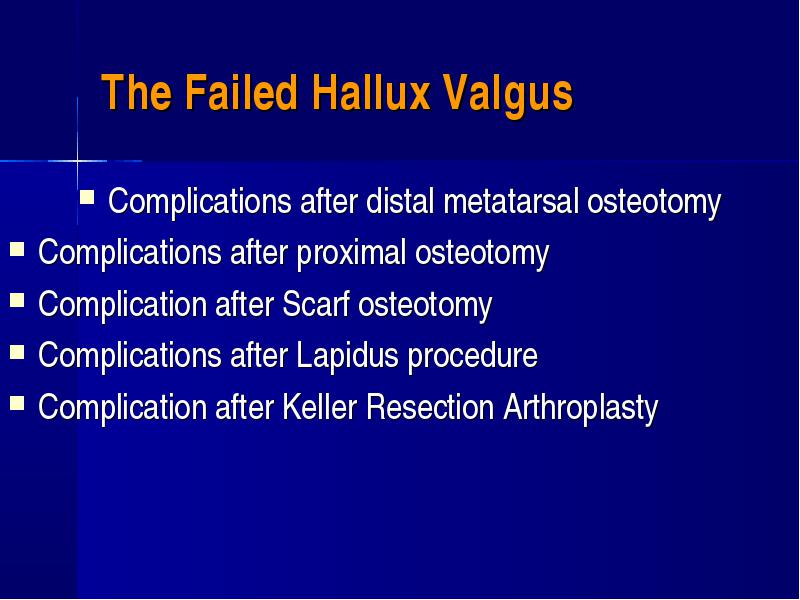 The Failed Hallux Valgus

- Complications after distal metatarsal osteotomy
- Complications after proximal osteotomy
- Complication after Scarf osteotomy
- Complications after Lapidus procedure
- Complication after Keller Resection Arthroplasty